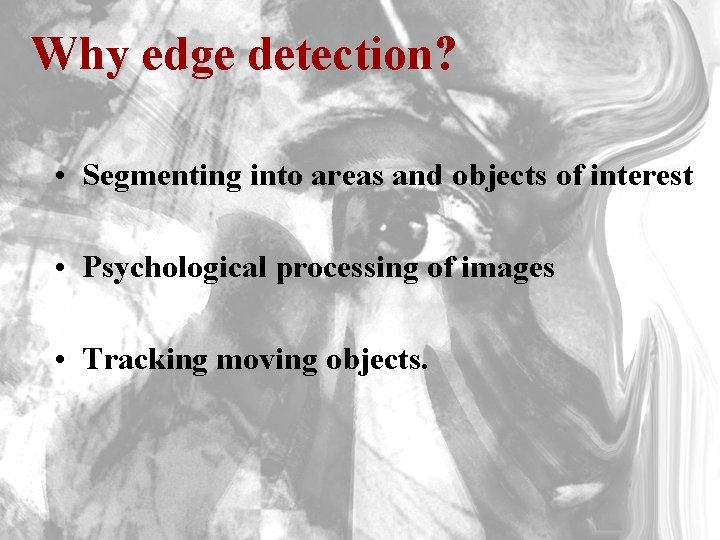 Why edge detection?

• Segmenting into areas and objects of interest

• Psychological processing of images

• Tracking moving objects.